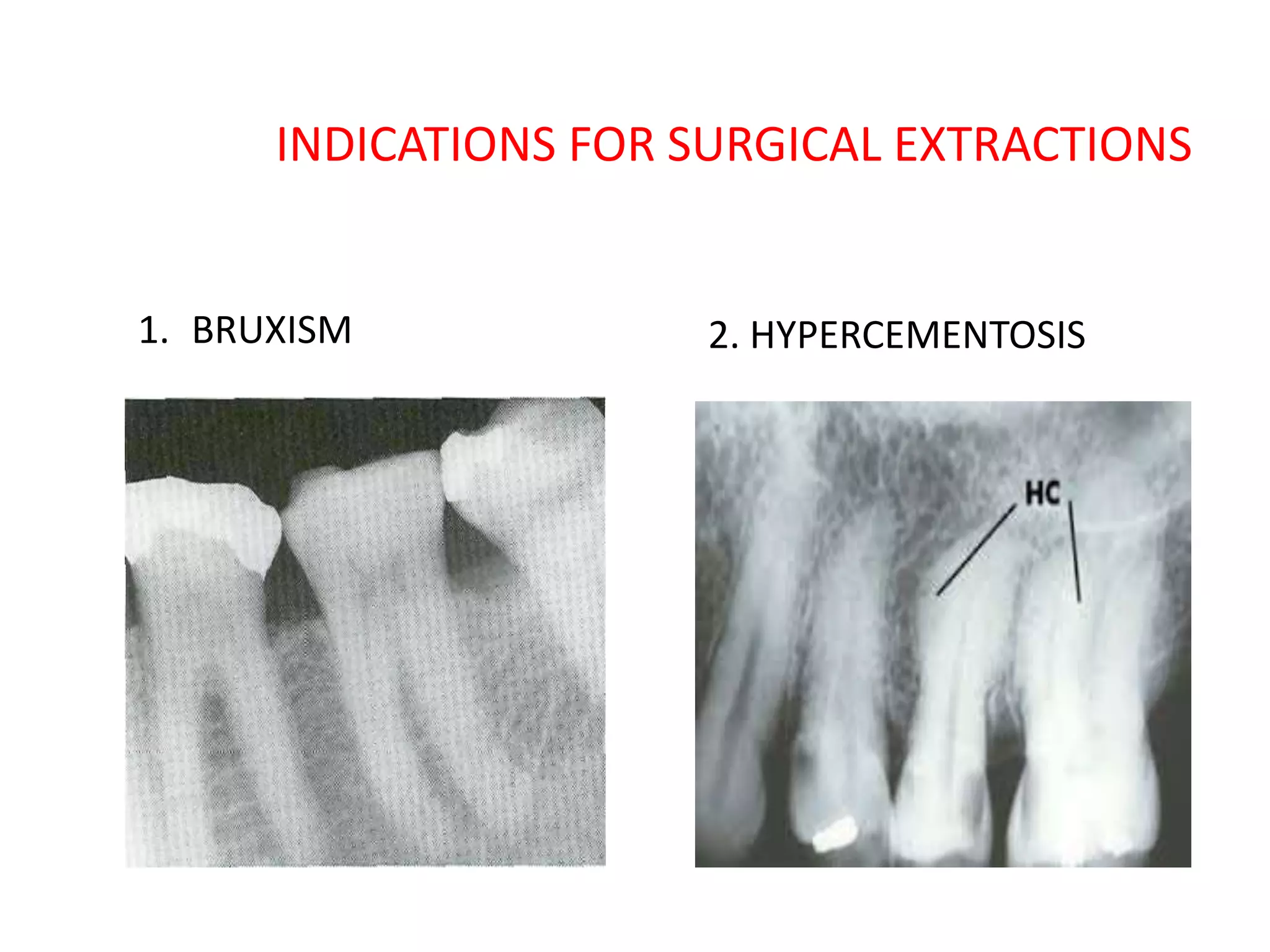 INDICATIONS FOR SURGICAL EXTRACTIONS

1. BRUXISM

2. HYPERCEMENTOSIS

HC